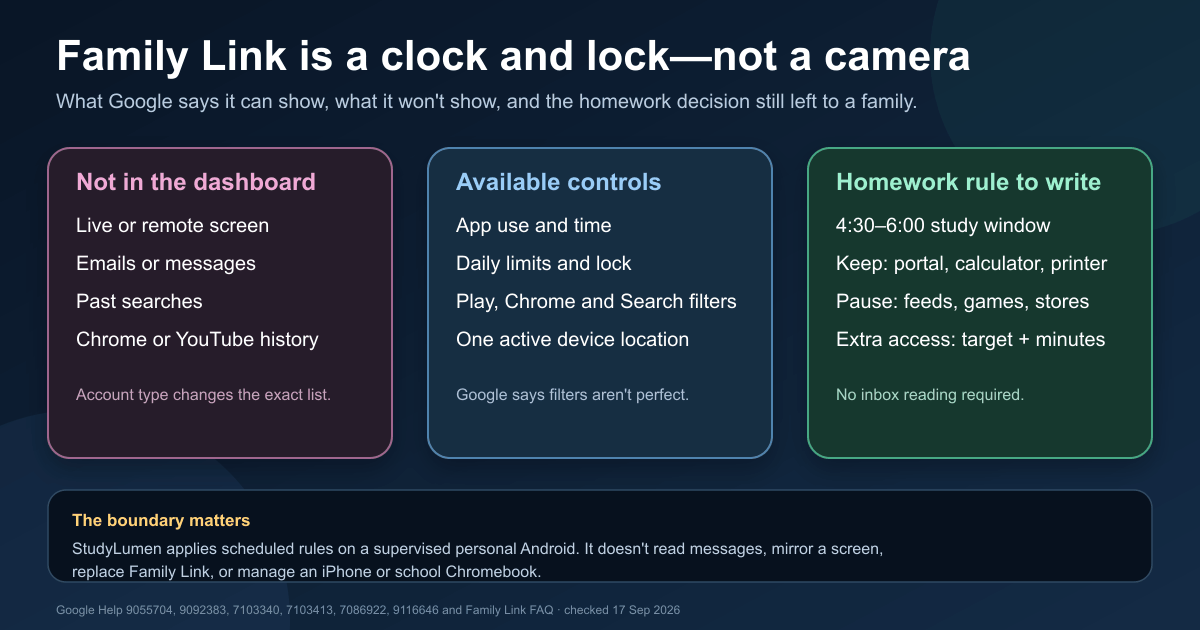 Family Link is a clock and lock—not a camera

What Google says it can show, what it won't show, and the homework decision still left to a family.

Not in the dashboard

Live or remote screen

Emails or messages

Past searches

Chrome or YouTube history

Account type changes the exact list.

Available controls

App use and time

Daily limits and lock

Play, Chrome and Search filters

One active device location

Google says filters aren't perfect.

Homework rule to write

4:30–6:00 study window

Keep: portal, calculator, printer

Pause: feeds, games, stores

Extra access: target + minutes

No inbox reading required.

The boundary matters

StudyLumen applies scheduled rules on a supervised personal Android. It doesn't read messages, mirror a screen, replace Family Link, or manage an iPhone or school Chromebook.

Google Help 9055704, 9092383, 7103340, 7103413, 7086922, 9116646 and Family Link FAQ · checked 17 Sep 2026